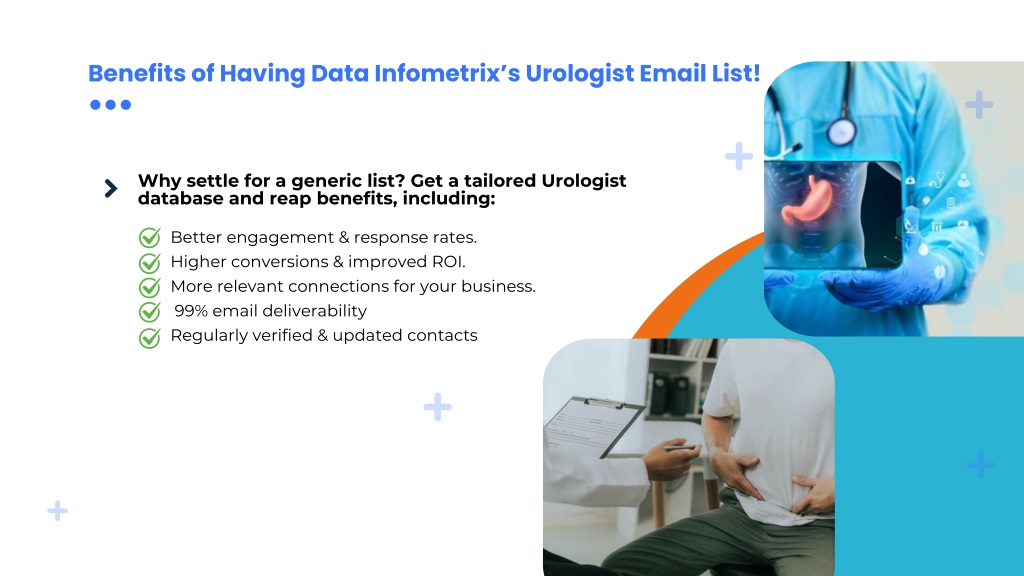 Benefits of Having Data Infometrix's Urologist Email List!

Why settle for a generic list? Get a tailored Urologist database and reap benefits, including:

Better engagement & response rates.
Higher conversions & improved ROI.
More relevant connections for your business.
99% email deliverability
Regularly verified & updated contacts